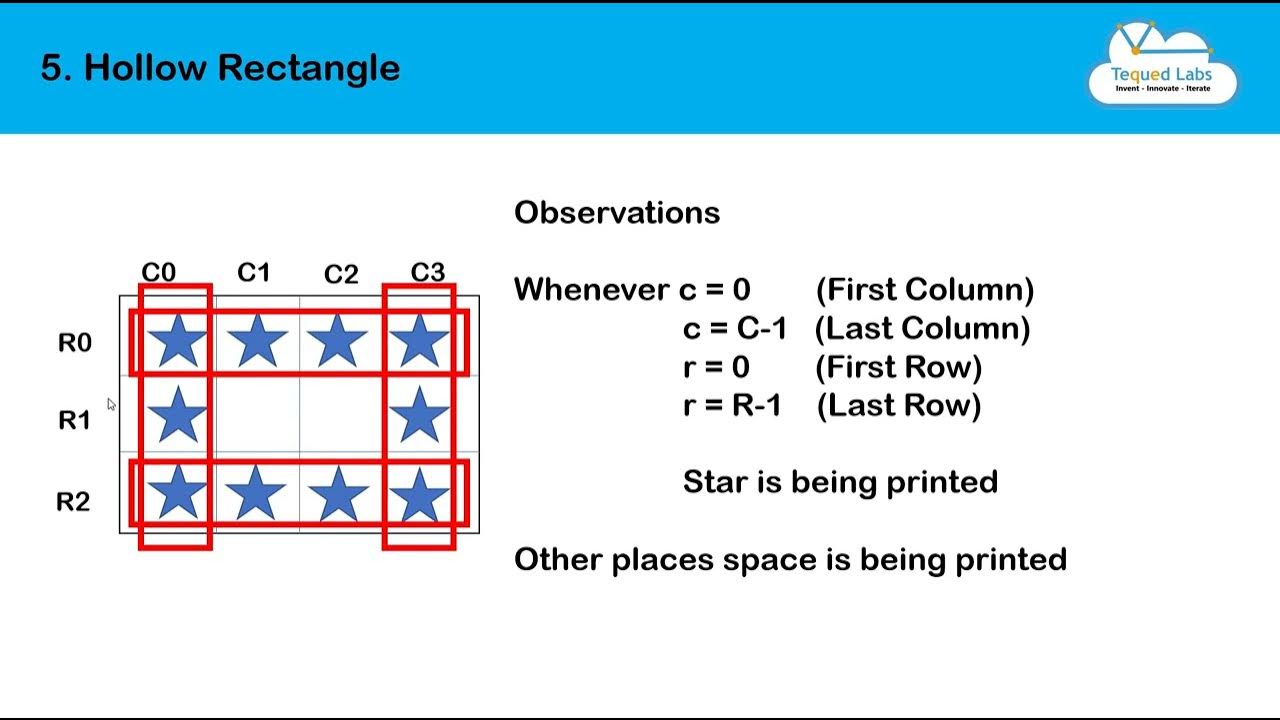 5. Hollow Rectangle

Tequed Labs
Invent - Innovate - Iterate

C0 C1 C2 C3

R0

R1

R2

Observations

Whenever c = 0 (First Column)
c = C-1 (Last Column)
r = 0 (First Row)
r = R-1 (Last Row)

Star is being printed

Other places space is being printed